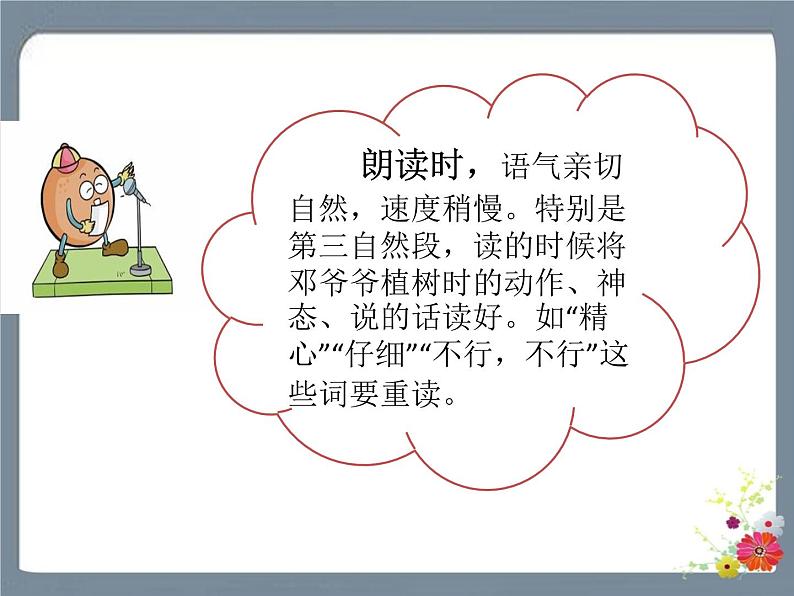 朗读时，语气亲切自然，速度稍慢。特别是第三自然段，读的时候将邓爷爷植树时的动作、神态、说的话读好。如“精心”“仔细”“不行，不行”这些词要重读。